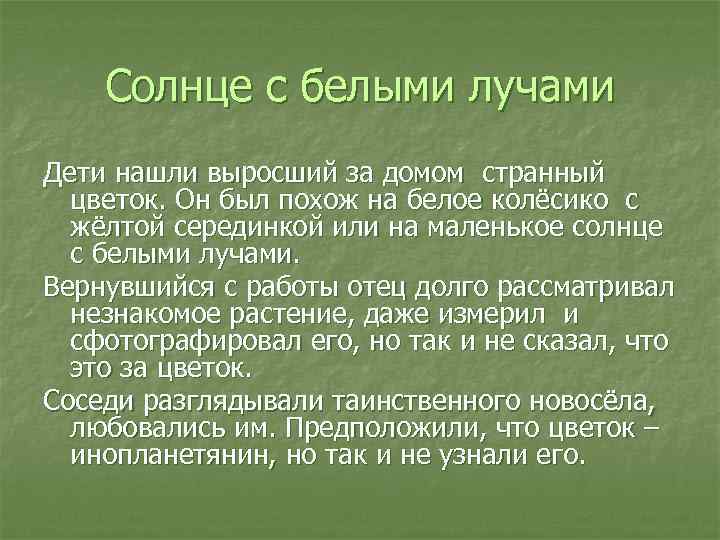 Солнце с белыми лучами

Дети нашли выросший за домом странный цветок. Он был похож на белое колёсико с жёлтой серединкой или на маленькое солнце с белыми лучами.

Вернувшийся с работы отец долго рассматривал незнакомое растение, даже измерил и сфотографировал его, но так и не сказал, что это за цветок.

Соседи разглядывали таинственного новосёла, любовались им. Предположили, что цветок – инопланетянин, но так и не узнали его.